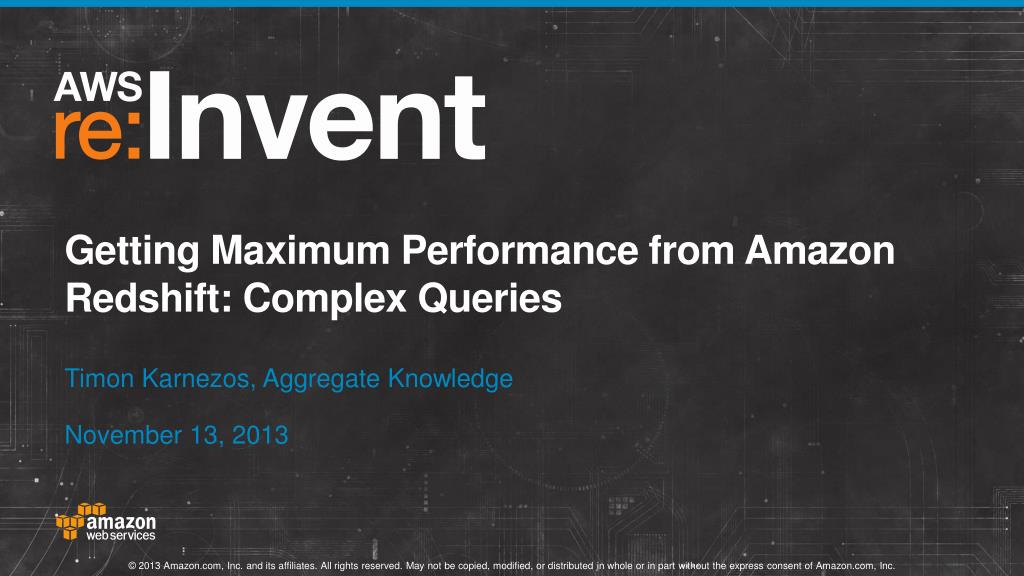 AWS
re:Invent

Getting Maximum Performance from Amazon Redshift: Complex Queries

Timon Karnezos, Aggregate Knowledge

November 13, 2013

amazon web services

© 2013 Amazon.com, Inc. and its affiliates. All rights reserved. May not be copied, modified, or distributed in whole or in part without the express consent of Amazon.com, Inc.